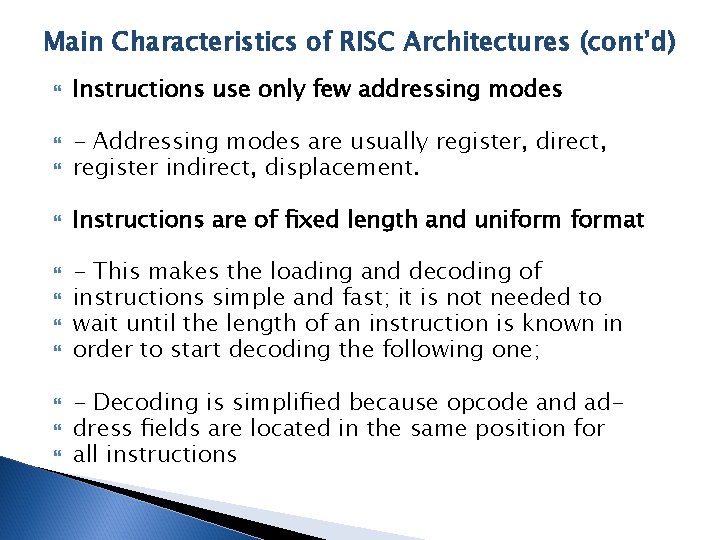 Main Characteristics of RISC Architectures (cont'd)

Instructions use only few addressing modes

- Addressing modes are usually register, direct,
register indirect, displacement.

Instructions are of fixed length and uniform format

- This makes the loading and decoding of
instructions simple and fast; it is not needed to
wait until the length of an instruction is known in
order to start decoding the following one;

- Decoding is simplified because opcode and address fields are located in the same position for
all instructions